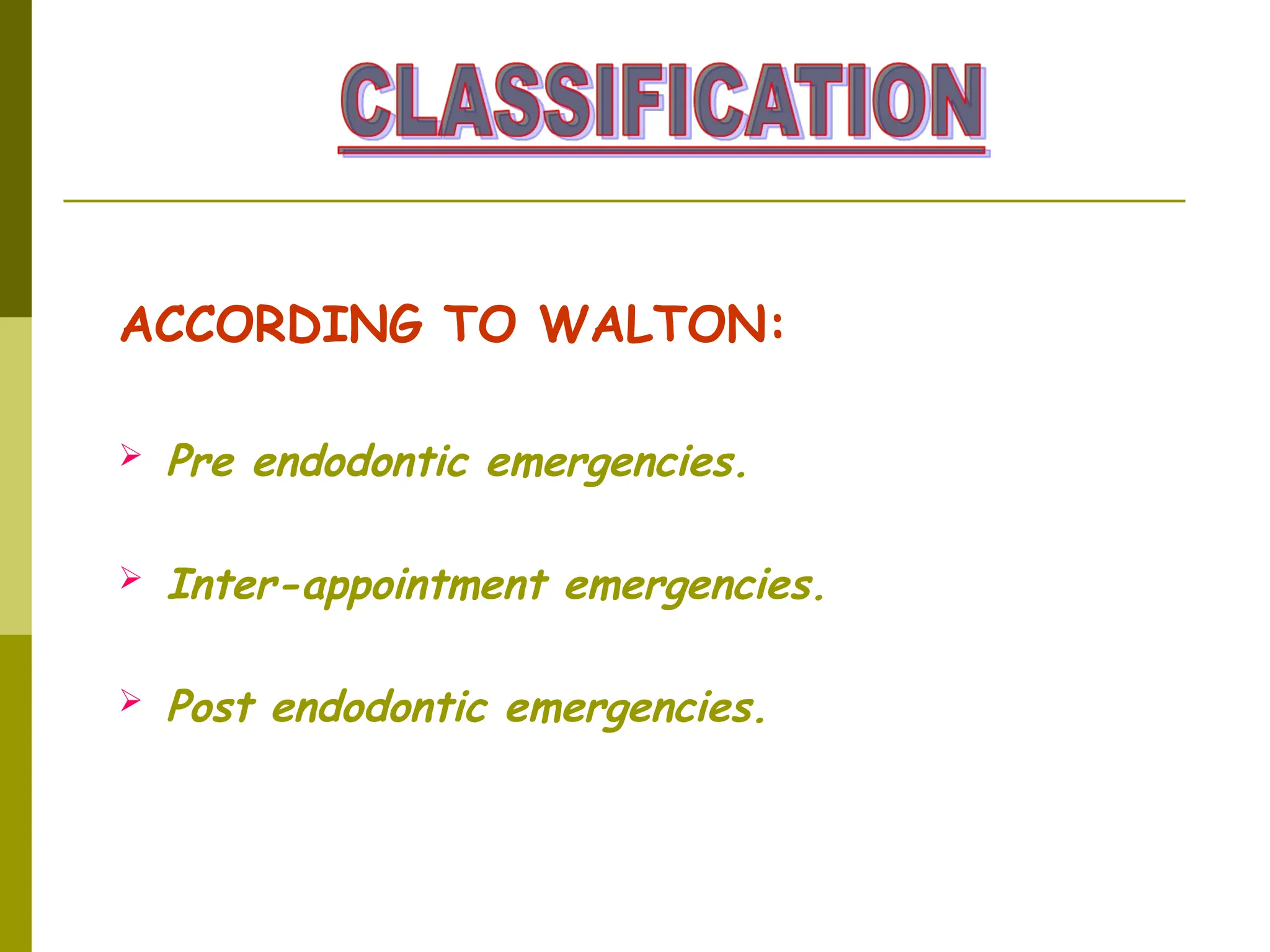 CLASSIFICATION

ACCORDING TO WALTON:

➢ Pre endodontic emergencies.

➢ Inter-appointment emergencies.

➢ Post endodontic emergencies.